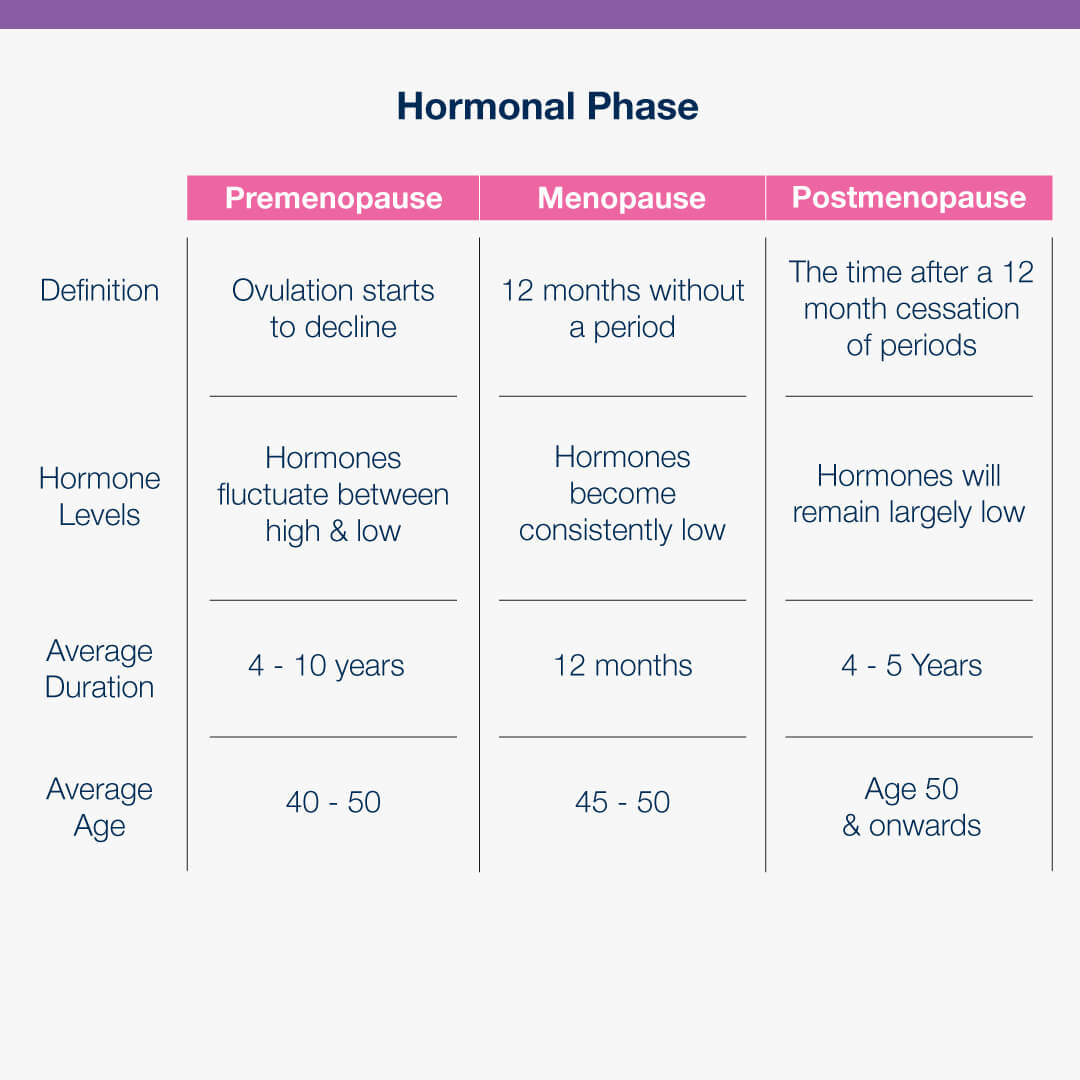 Hormonal Phase

| | Premenopause | Menopause | Postmenopause |
|---|---|---|---|
| Definition | Ovulation starts to decline | 12 months without a period | The time after a 12 month cessation of periods |
| Hormone Levels | Hormones fluctuate between high & low | Hormones become consistently low | Hormones will remain largely low |
| Average Duration | 4 - 10 years | 12 months | 4 - 5 Years |
| Average Age | 40 - 50 | 45 - 50 | Age 50 & onwards |